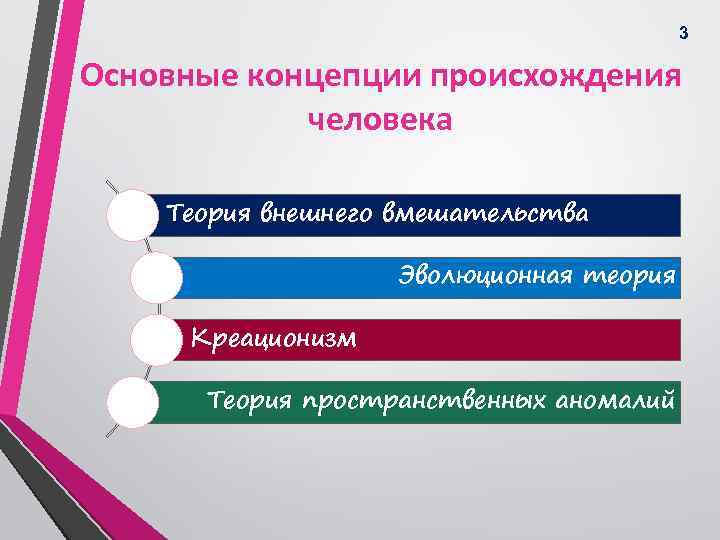 3

Основные концепции происхождения человека

Теория внешнего вмешательства

Эволюционная теория

Креационизм

Теория пространственных аномалий